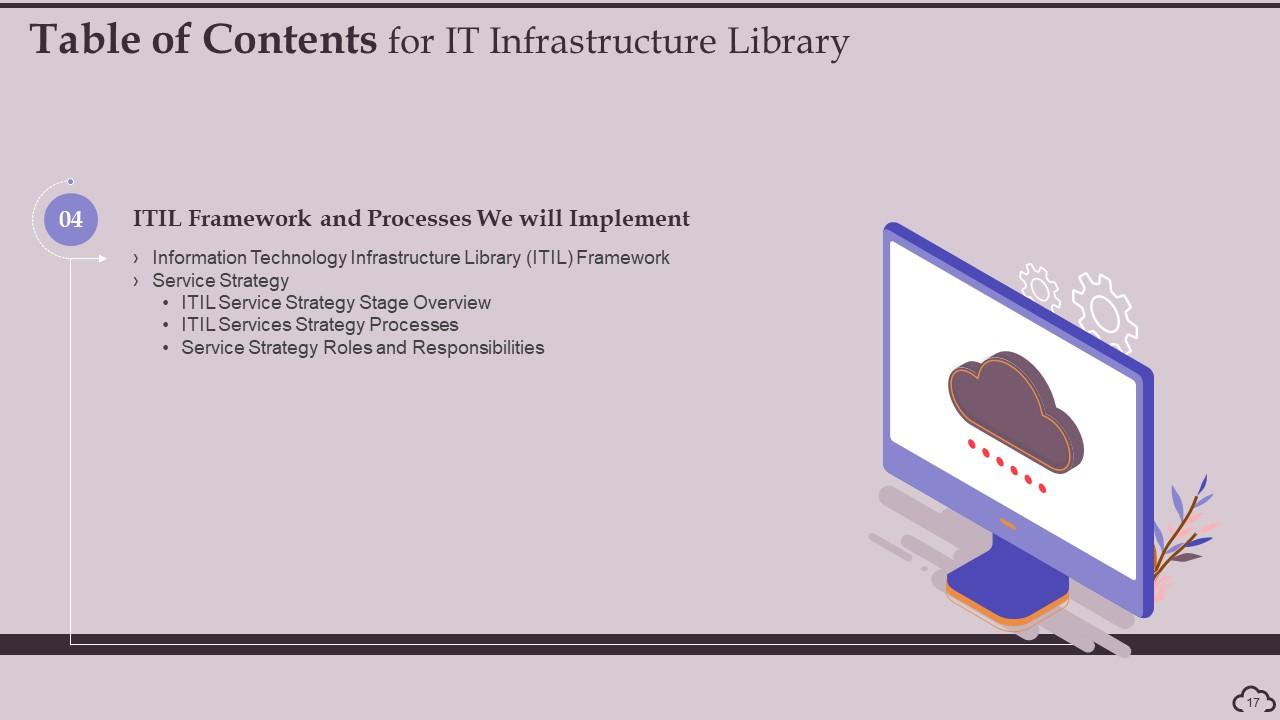 Table of Contents for IT Infrastructure Library

04

ITIL Framework and Processes We will Implement

› Information Technology Infrastructure Library (ITIL) Framework
› Service Strategy
• ITIL Service Strategy Stage Overview
• ITIL Services Strategy Processes
• Service Strategy Roles and Responsibilities

17